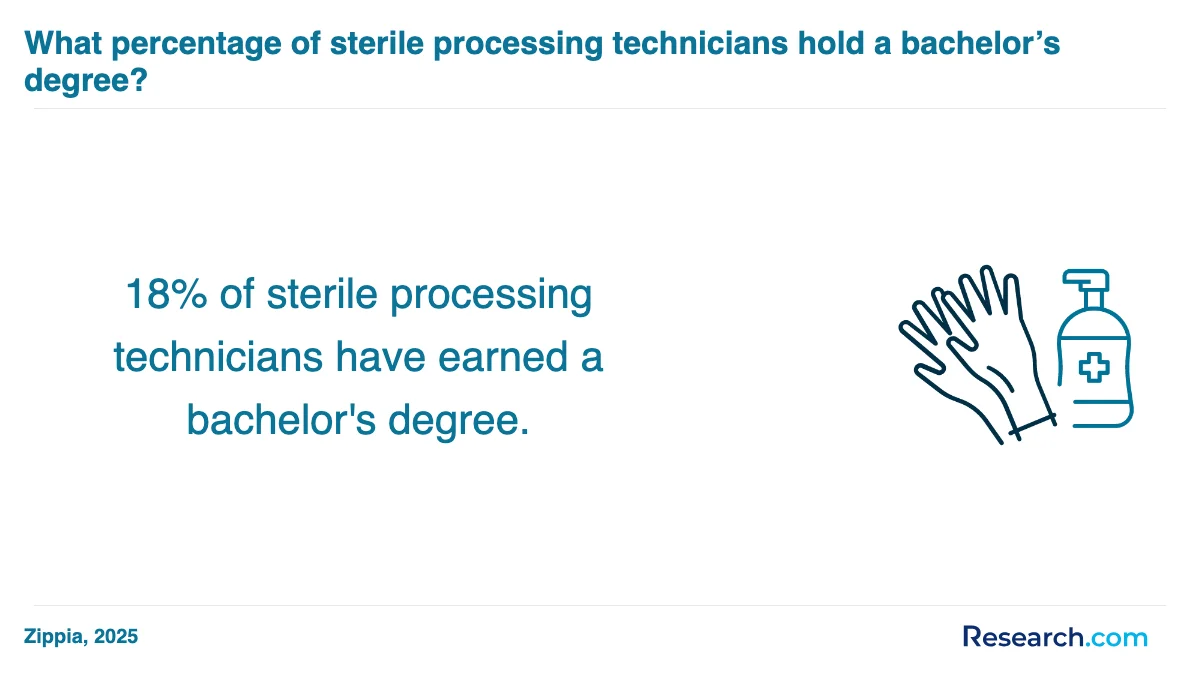 What percentage of sterile processing technicians hold a bachelor’s degree?

18% of sterile processing technicians have earned a bachelor's degree.

Zippia, 2025

Research.com